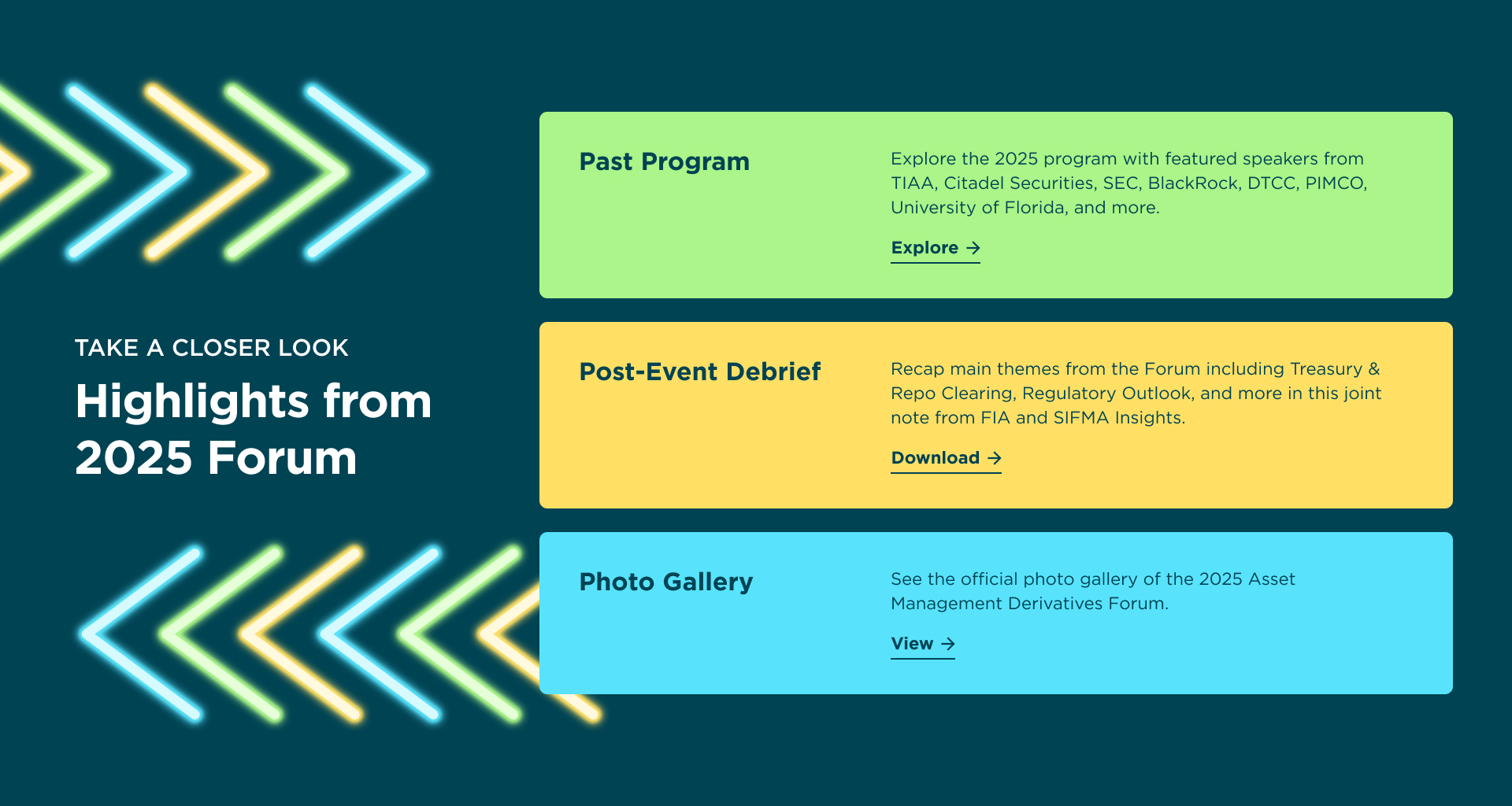 TAKE A CLOSER LOOK

Highlights from 2025 Forum

Past Program

Explore the 2025 program with featured speakers from TIAA, Citadel Securities, SEC, BlackRock, DTCC, PIMCO, University of Florida, and more.

Explore →

Post-Event Debrief

Recap main themes from the Forum including Treasury & Repo Clearing, Regulatory Outlook, and more in this joint note from FIA and SIFMA Insights.

Download →

Photo Gallery

See the official photo gallery of the 2025 Asset Management Derivatives Forum.

View →